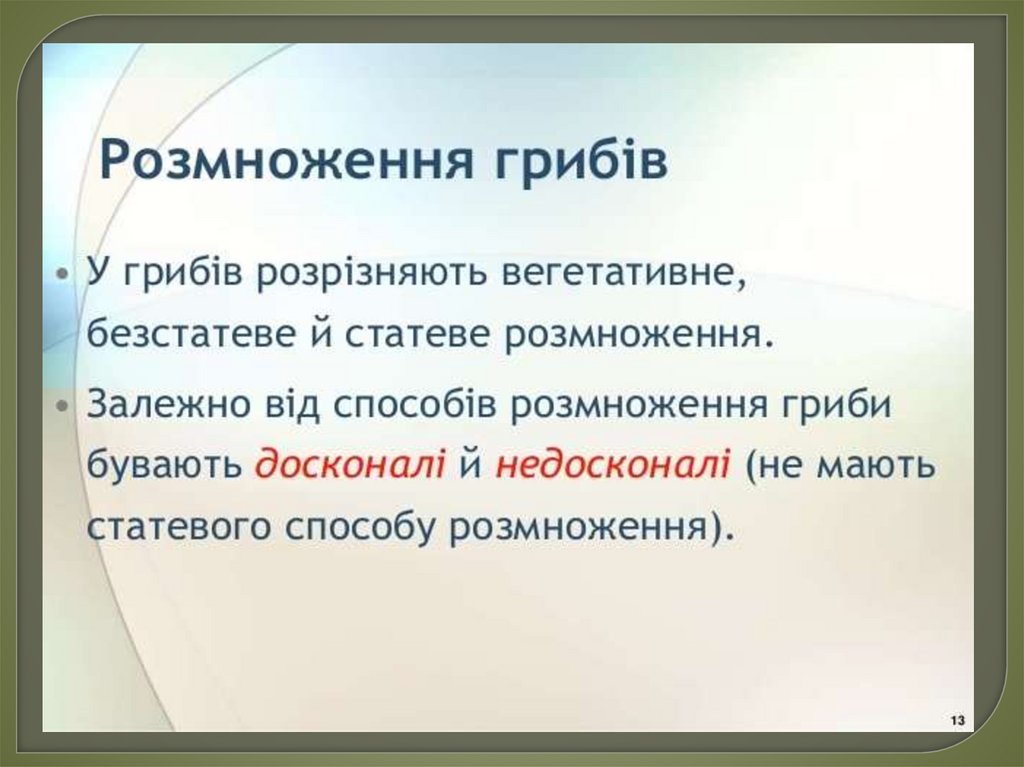 Розмноження грибів

• У грибів розрізняють вегетативне, безстатеве й статеве розмноження.

• Залежно від способів розмноження гриби бувають досконалі й недосконалі (не мають статевого способу розмноження).

13